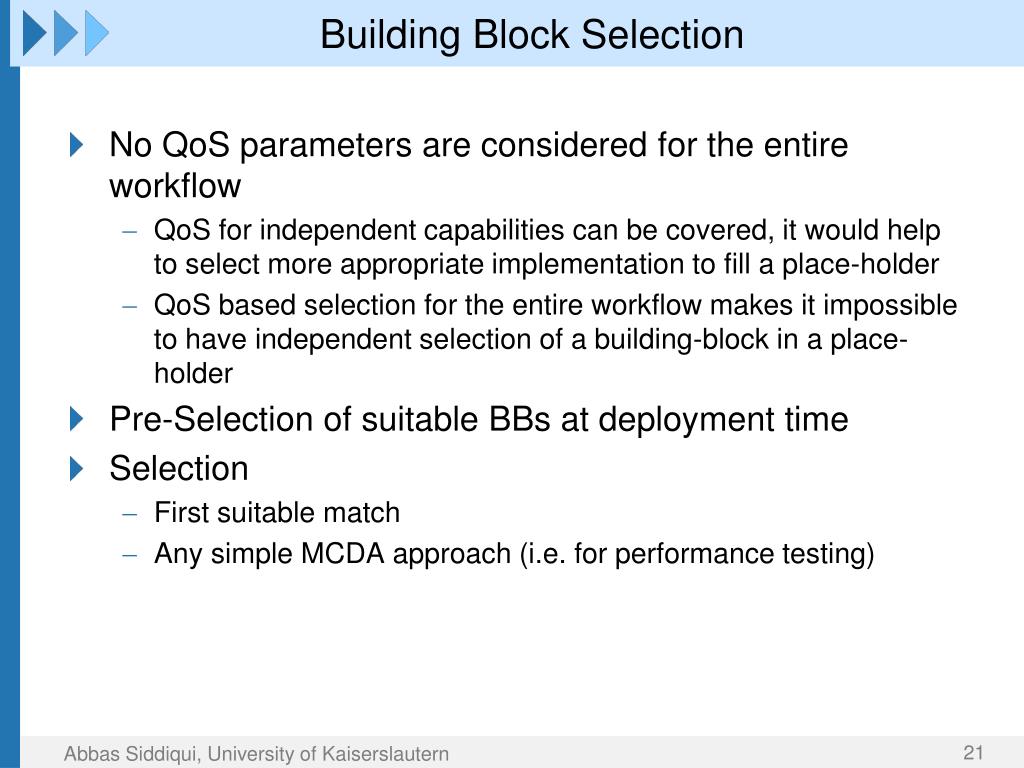 Building Block Selection

No QoS parameters are considered for the entire workflow

– QoS for independent capabilities can be covered, it would help to select more appropriate implementation to fill a place-holder

– QoS based selection for the entire workflow makes it impossible to have independent selection of a building-block in a place-holder

Pre-Selection of suitable BBs at deployment time

Selection

– First suitable match

– Any simple MCDA approach (i.e. for performance testing)

Abbas Siddiqui, University of Kaiserslautern

21